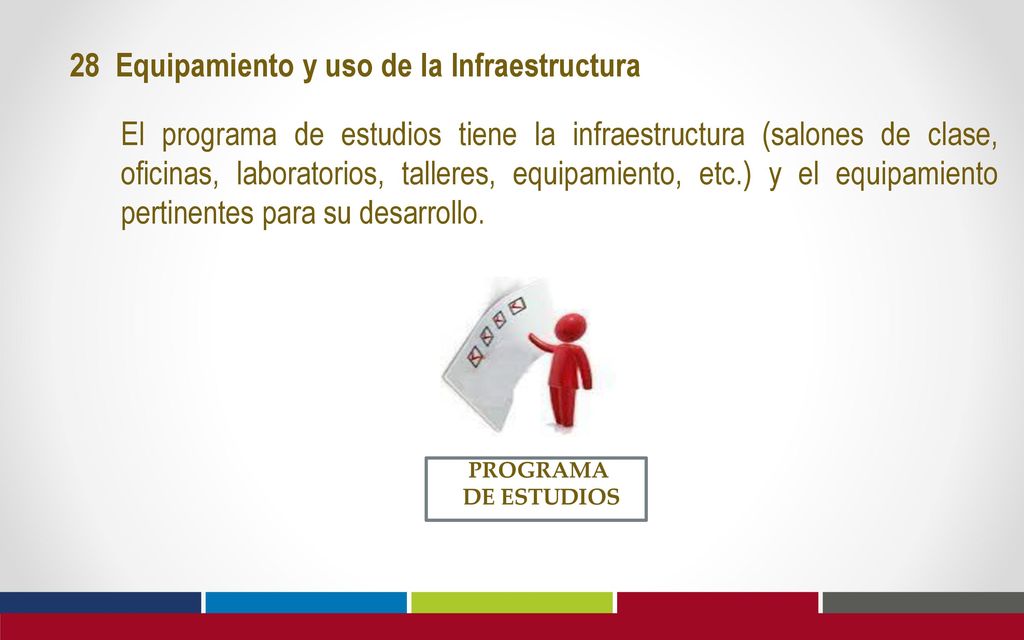 28 Equipamiento y uso de la Infraestructura

El programa de estudios tiene la infraestructura (salones de clase, oficinas, laboratorios, talleres, equipamiento, etc.) y el equipamiento pertinentes para su desarrollo.

PROGRAMA DE ESTUDIOS